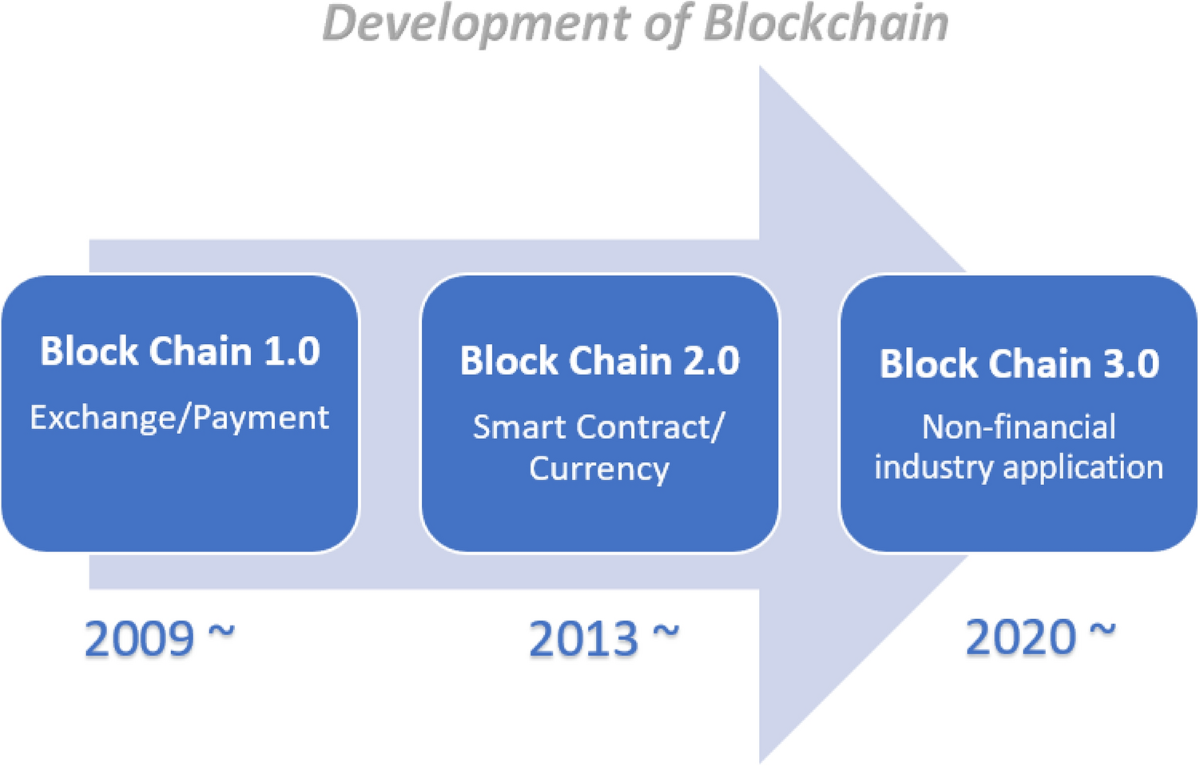 Development of Blockchain

Block Chain 1.0
Exchange/Payment

Block Chain 2.0
Smart Contract/
Currency

Block Chain 3.0
Non-financial
industry application

2009 ~

2013 ~

2020 ~